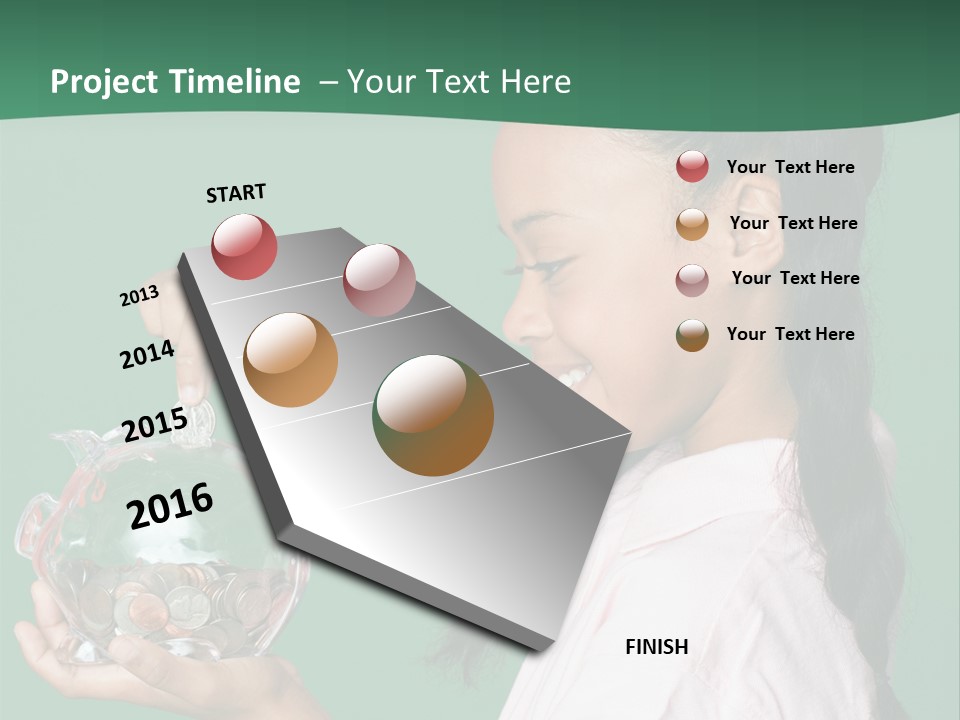 Project Timeline – Your Text Here

START

2013

2014

2015

2016

FINISH

Your Text Here

Your Text Here

Your Text Here

Your Text Here